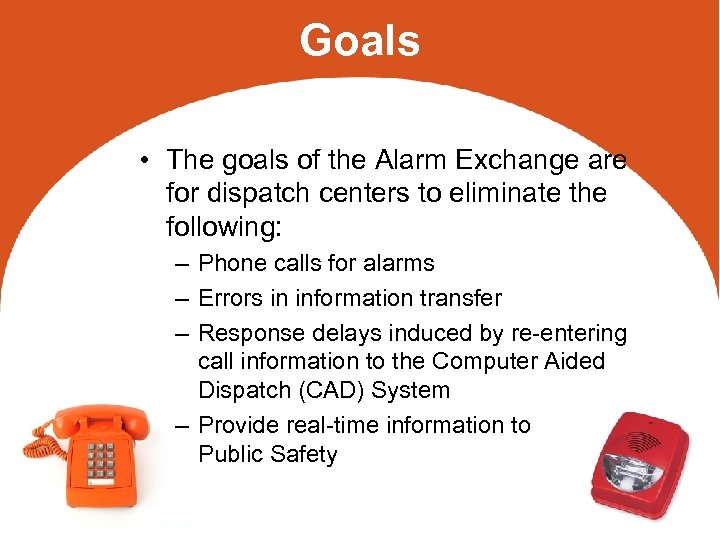 Goals

• The goals of the Alarm Exchange are for dispatch centers to eliminate the following:
– Phone calls for alarms
– Errors in information transfer
– Response delays induced by re-entering call information to the Computer Aided Dispatch (CAD) System
– Provide real-time information to Public Safety